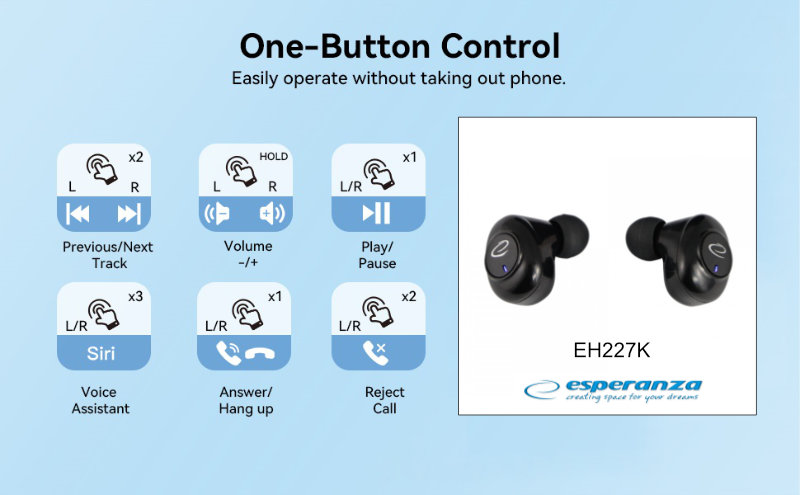 One-Button Control
Easily operate without taking out phone.

x2
L R
Previous/Next Track

HOLD
L R
Volume -/+

x1
L/R
Play/ Pause

x3
L/R
Siri
Voice Assistant

x1
L/R
Answer/ Hang up

x2
L/R
Reject Call

EH227K
esperanza
creating space for your dreams